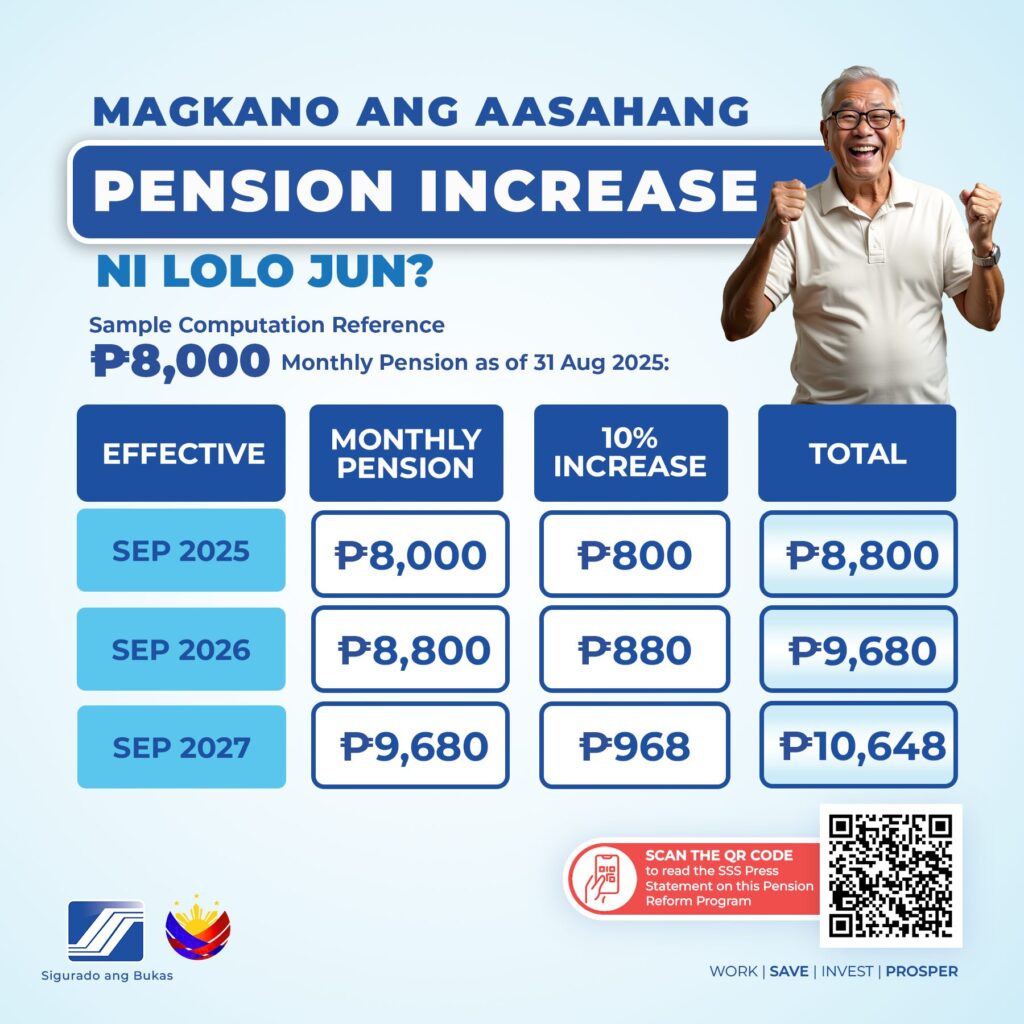 MAGKANO ANG AASAHANG
PENSION INCREASE
NI LOLO JUN?

Sample Computation Reference
₱8,000 Monthly Pension as of 31 Aug 2025:

| EFFECTIVE | MONTHLY PENSION | 10% INCREASE | TOTAL |
|---|---|---|---|
| SEP 2025 | ₱8,000 | ₱800 | ₱8,800 |
| SEP 2026 | ₱8,800 | ₱880 | ₱9,680 |
| SEP 2027 | ₱9,680 | ₱968 | ₱10,648 |

SCAN THE QR CODE to read the SSS Press Statement on this Pension Reform Program

Sigurado ang Bukas

WORK | SAVE | INVEST | PROSPER